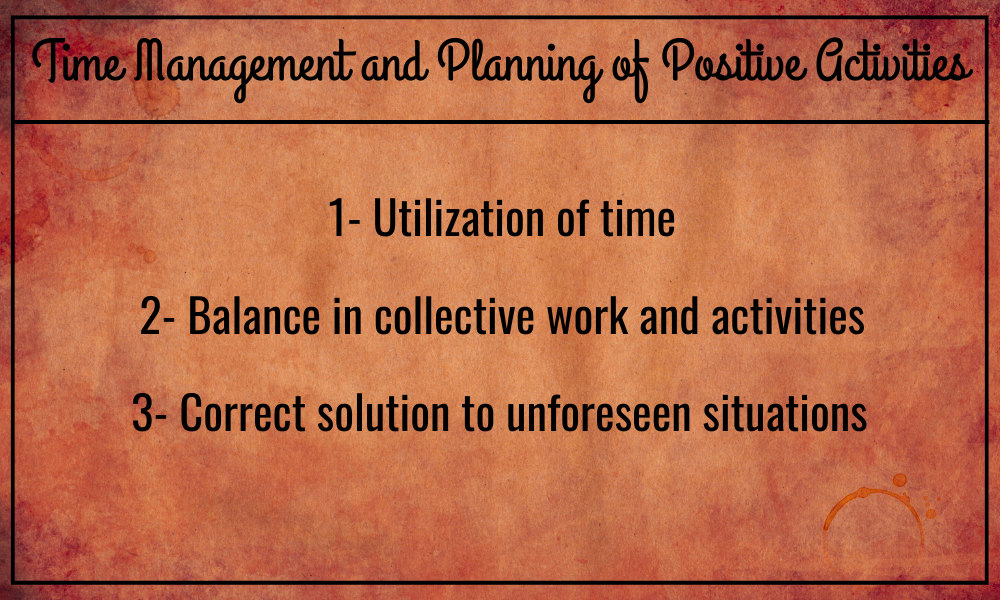 Time Management and Planning of Positive Activities

1- Utilization of time

2- Balance in collective work and activities

3- Correct solution to unforeseen situations